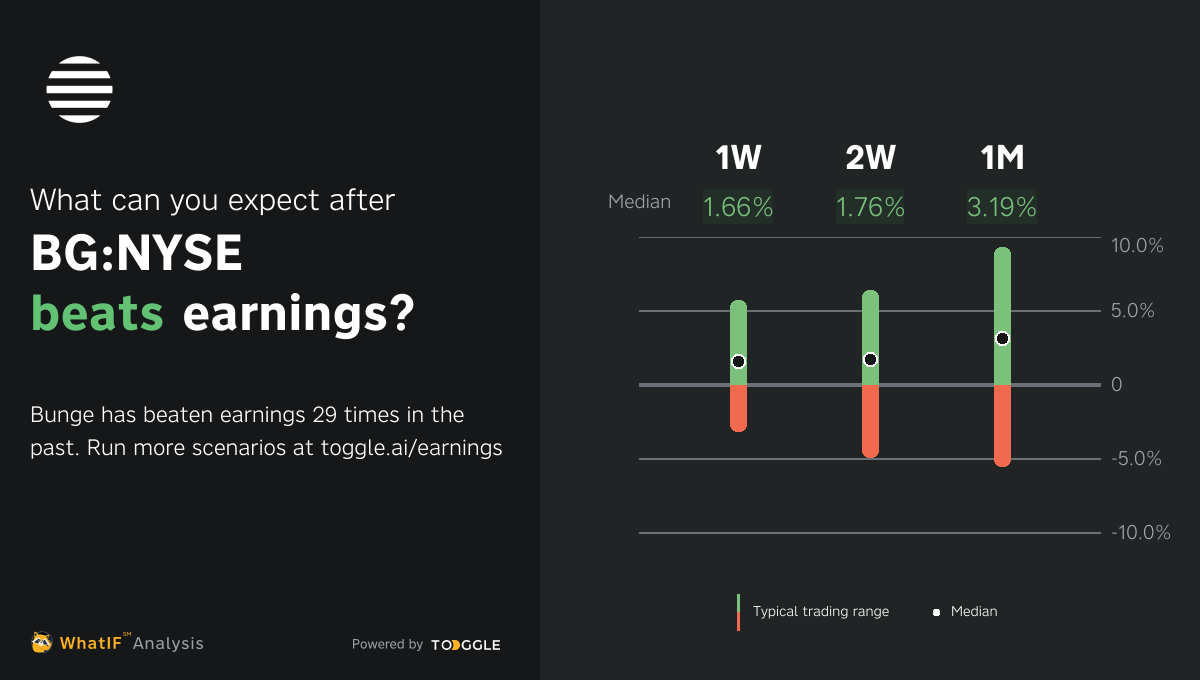 What can you expect after
BG:NYSE
beats earnings?

Bunge has beaten earnings 29 times in the past. Run more scenarios at toggle.ai/earnings

WhatIF℠ Analysis

Powered by TOGGLE

| | 1W | 2W | 1M |
|---|---|---|---|
| Median | 1.66% | 1.76% | 3.19% |

10.0%
5.0%
0
-5.0%
-10.0%

Typical trading range
Median